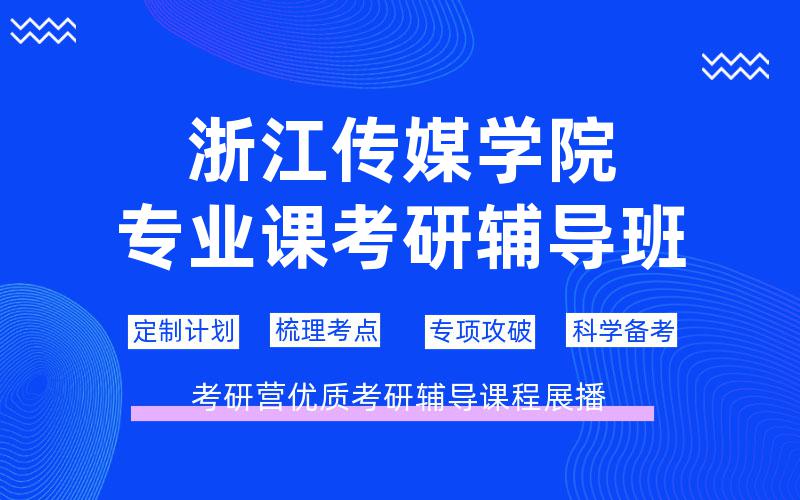 浙江传媒学院
专业课考研辅导班

定制计划 梳理考点 专项攻破 科学备考

考研营优质考研辅导课程展播